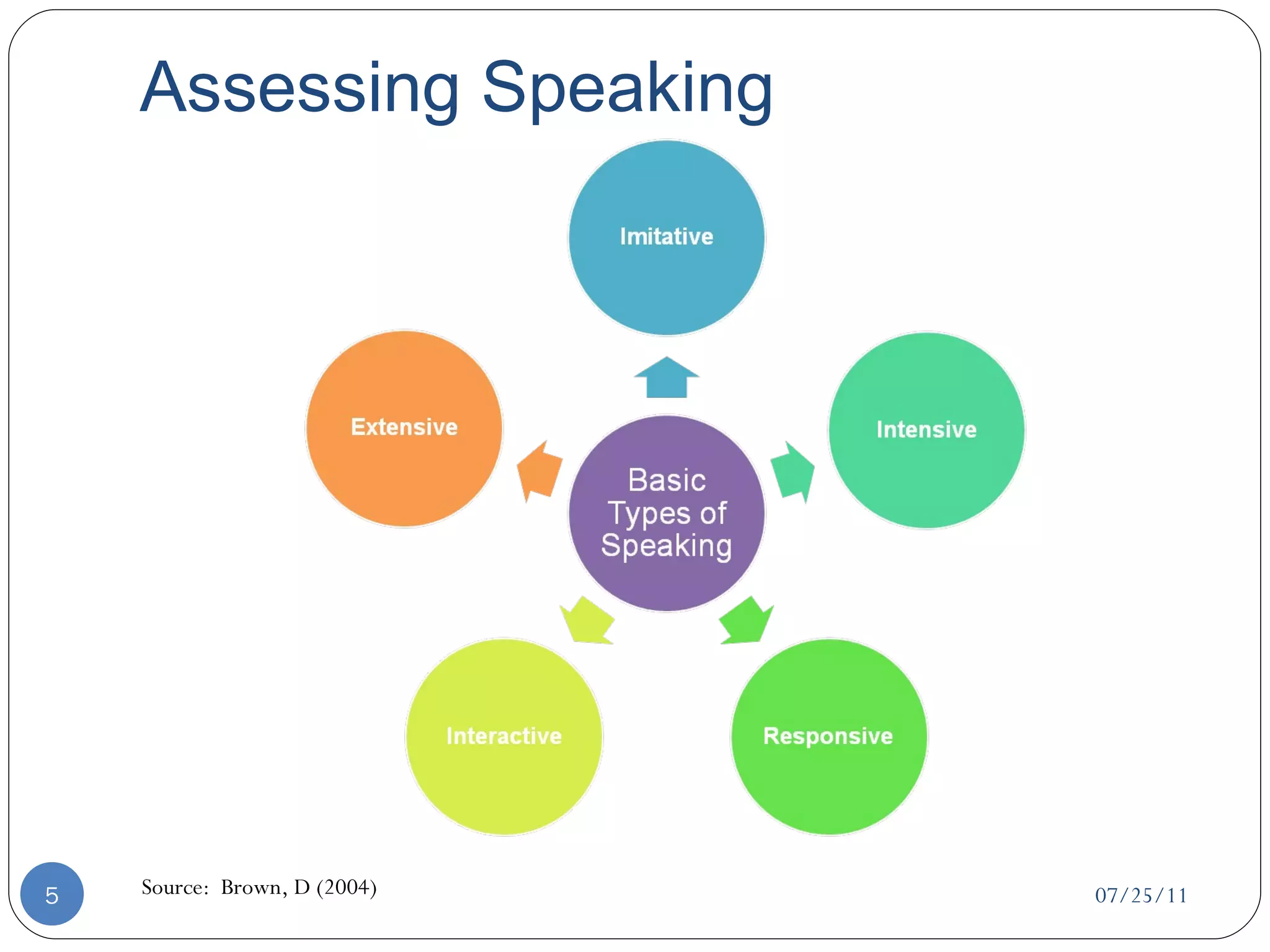 Assessing Speaking

Imitative

Extensive

Intensive

Basic Types of Speaking

Interactive

Responsive

5

Source: Brown, D (2004)

07/25/11